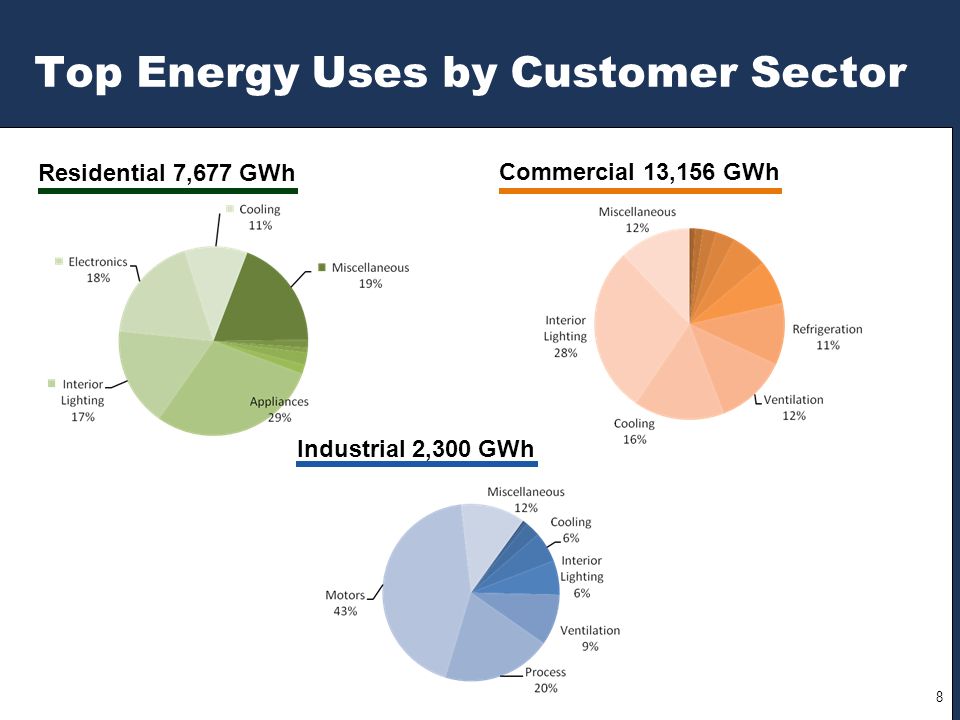 Top Energy Uses by Customer Sector

Residential 7,677 GWh

Cooling 11%

Electronics 18%

Miscellaneous 19%

Interior Lighting 17%

Appliances 29%

Commercial 13,156 GWh

Miscellaneous 12%

Interior Lighting 28%

Refrigeration 11%

Ventilation 12%

Cooling 16%

Industrial 2,300 GWh

Miscellaneous 12%

Cooling 6%

Interior Lighting 6%

Motors 43%

Ventilation 9%

Process 20%

8